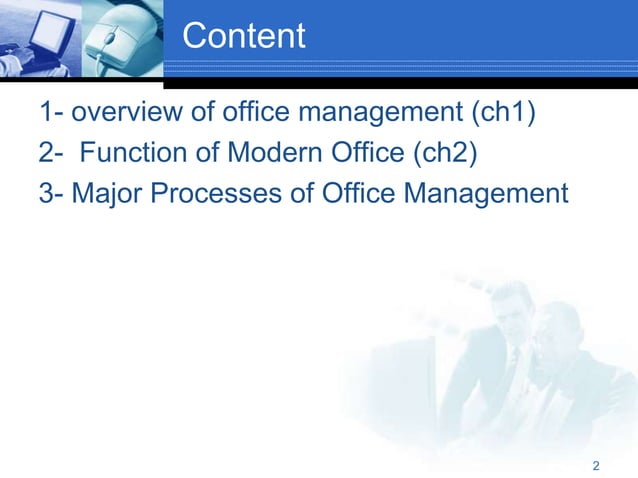 Content

1- overview of office management (ch1)

2- Function of Modern Office (ch2)

3- Major Processes of Office Management

2